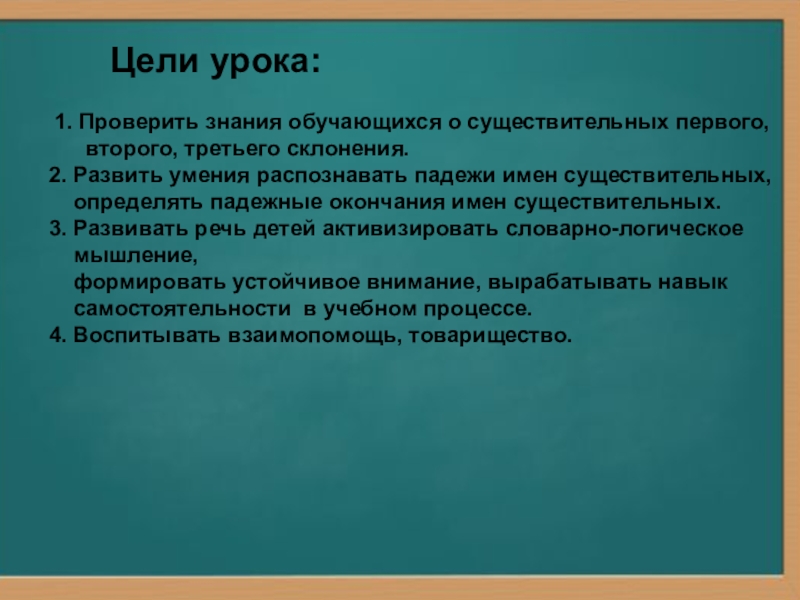 Цели урока:

1. Проверить знания обучающихся о существительных первого, второго, третьего склонения.
2. Развить умения распознавать падежи имен существительных, определять падежные окончания имен существительных.
3. Развивать речь детей активизировать словарно-логическое мышление,
формировать устойчивое внимание, вырабатывать навык самостоятельности в учебном процессе.
4. Воспитывать взаимопомощь, товарищество.